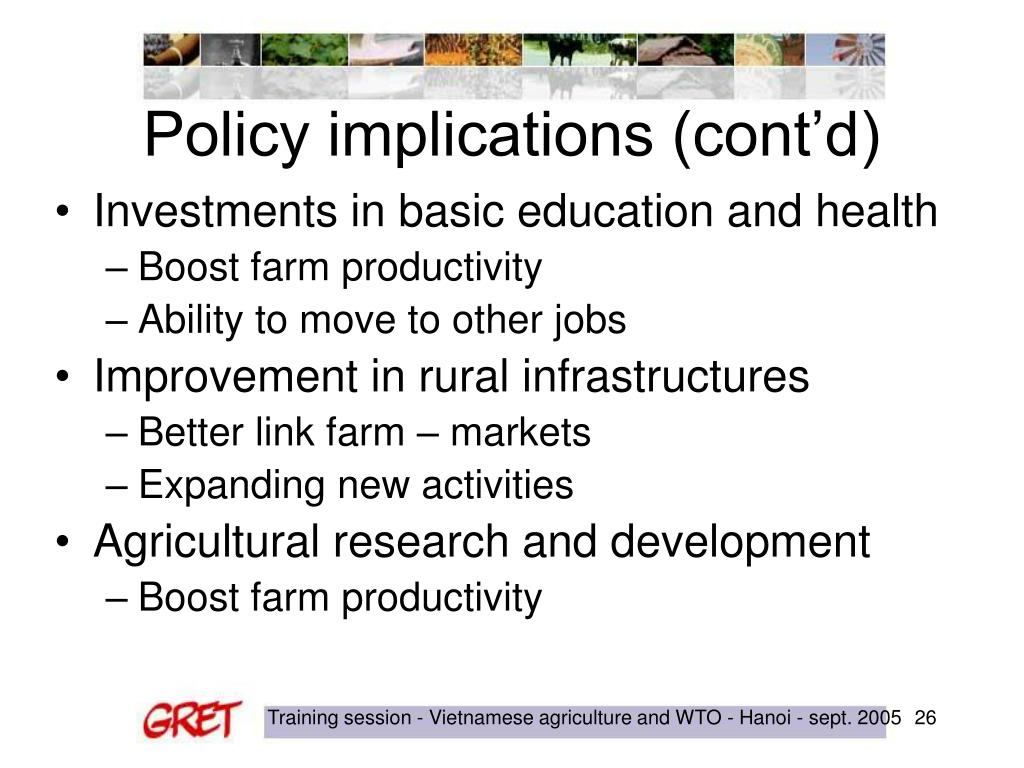 Policy implications (cont’d)

• Investments in basic education and health
– Boost farm productivity
– Ability to move to other jobs
• Improvement in rural infrastructures
– Better link farm – markets
– Expanding new activities
• Agricultural research and development
– Boost farm productivity

GRET

Training session - Vietnamese agriculture and WTO - Hanoi - sept. 2005 26